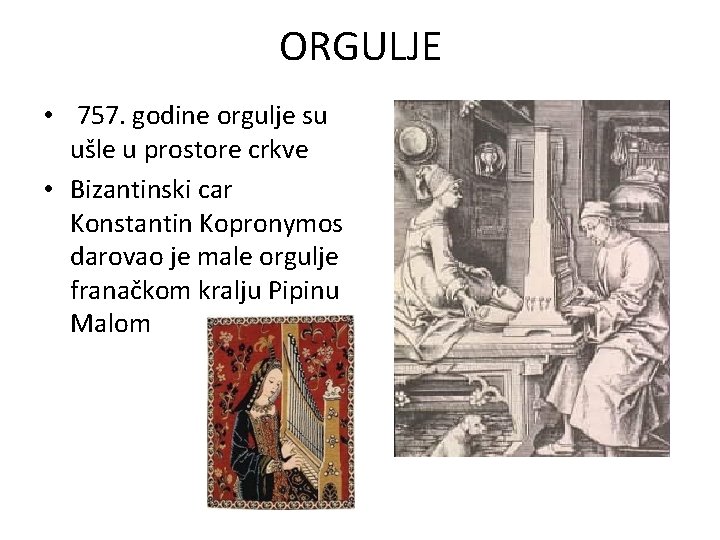 ORGULJE

• 757. godine orgulje su ušle u prostore crkve

• Bizantinski car Konstantin Kopronymos darovao je male orgulje franačkom kralju Pipinu Malom